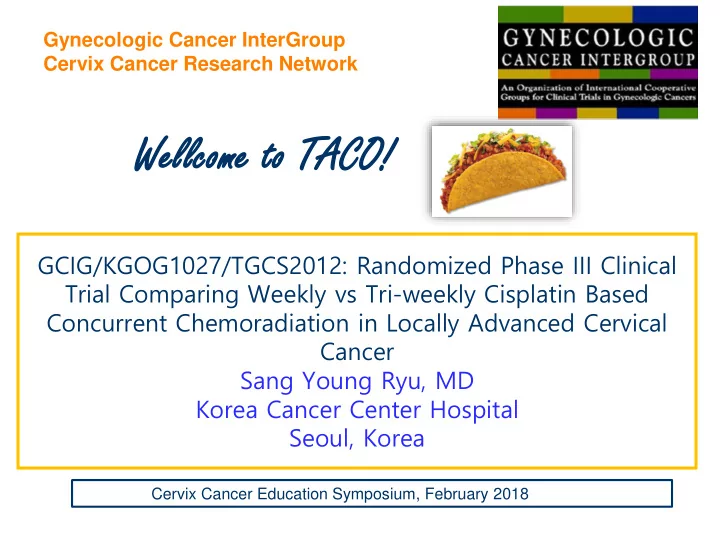 Gynecologic Cancer InterGroup
Cervix Cancer Research Network

GYNECOLOGIC CANCER INTERGROUP
An Organization of International Cooperative Groups for Clinical Trials in Gynecologic Cancers

Wellcome to TACO!

GCIG/KGOG1027/TGCS2012: Randomized Phase III Clinical Trial Comparing Weekly vs Tri-weekly Cisplatin Based Concurrent Chemoradiation in Locally Advanced Cervical Cancer
Sang Young Ryu, MD
Korea Cancer Center Hospital
Seoul, Korea

Cervix Cancer Education Symposium, February 2018